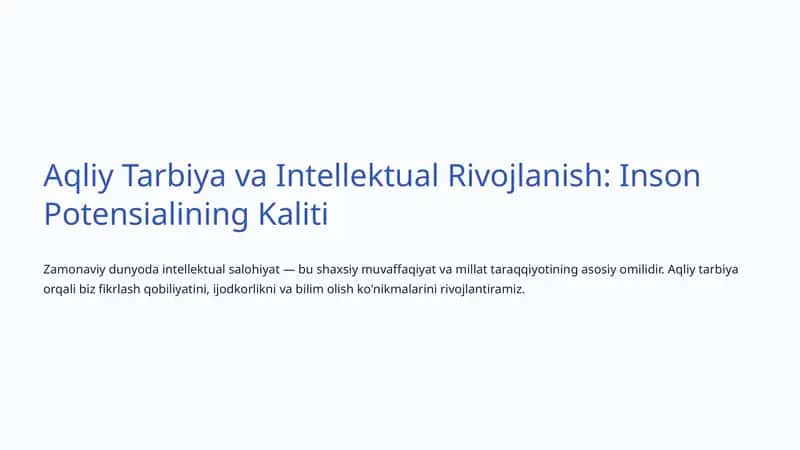 Aqliy Tarbiya va Intellektual Rivojlanish: Inson Potensialining Kaliti

Zamonaviy dunyoda intellektual salohiyat — bu shaxsiy muvaffaqiyat va millat taraqqiyotining asosiy omilidir. Aqliy tarbiya orqali biz fikrlash qobiliyatini, ijodkorlikni va bilim olish ko'nikmalarini rivojlantiramiz.